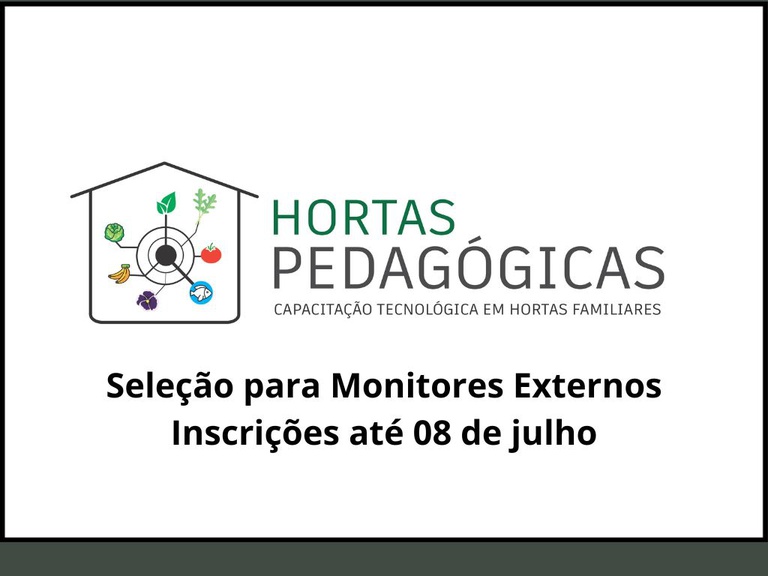 HORTAS
PEDAGÓGICAS
CAPACITAÇÃO TECNOLÓGICA EM HORTAS FAMILIARES

Seleção para Monitores Externos
Inscrições até 08 de julho